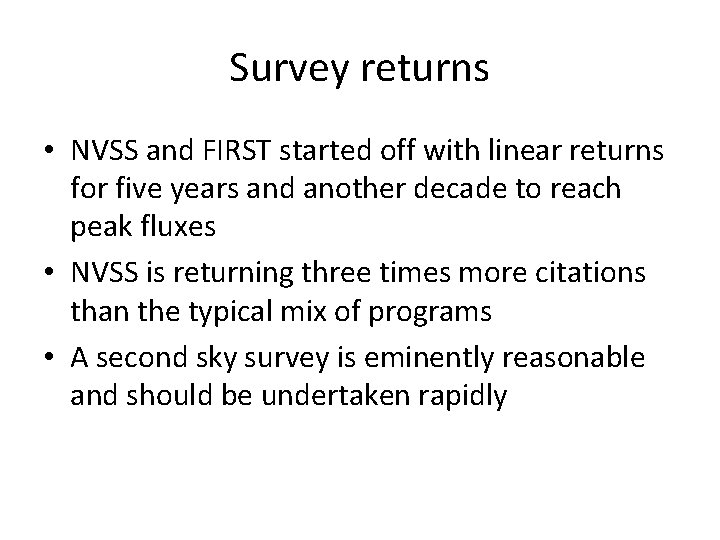 Survey returns

• NVSS and FIRST started off with linear returns for five years and another decade to reach peak fluxes
• NVSS is returning three times more citations than the typical mix of programs
• A second sky survey is eminently reasonable and should be undertaken rapidly